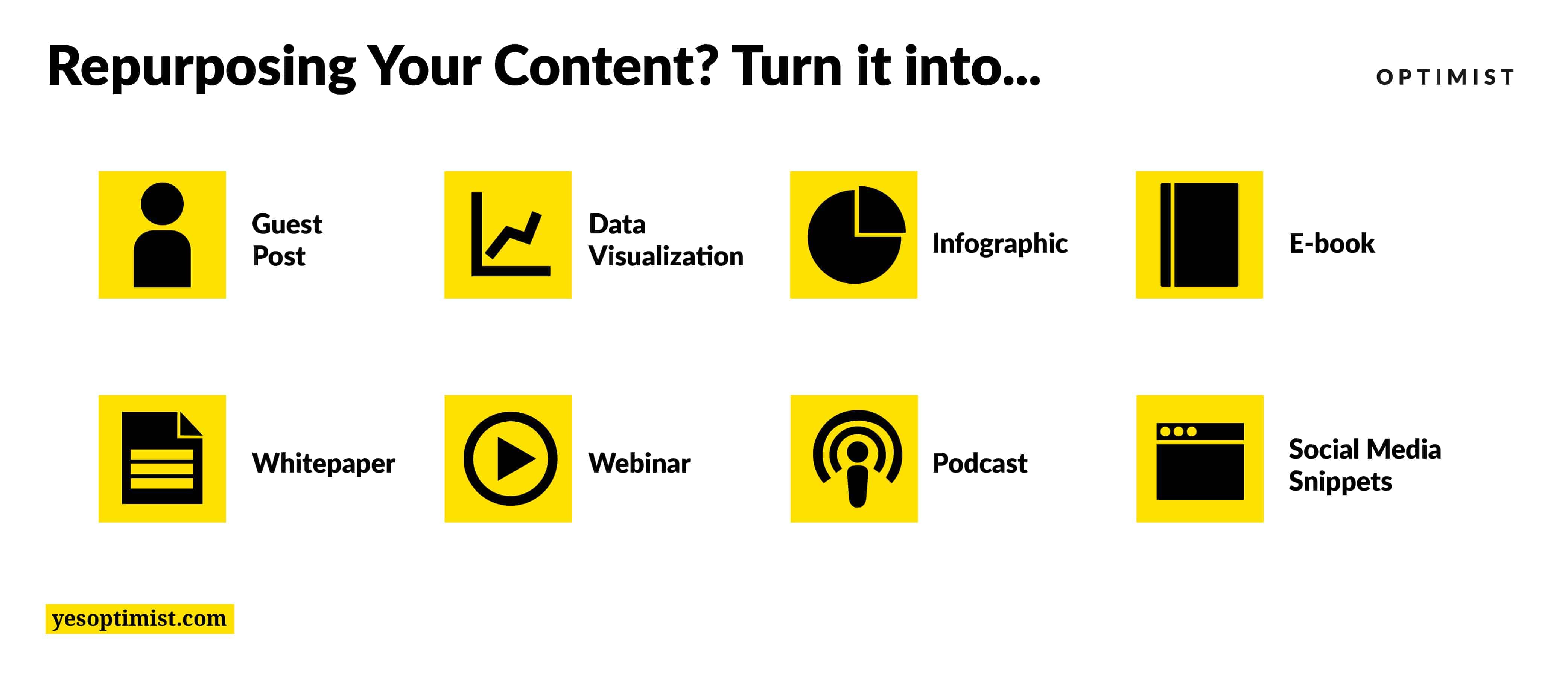 Repurposing Your Content? Turn it into...

OPTIMIST

Guest Post

Data Visualization

Infographic

E-book

Whitepaper

Webinar

Podcast

Social Media Snippets

yesoptimist.com